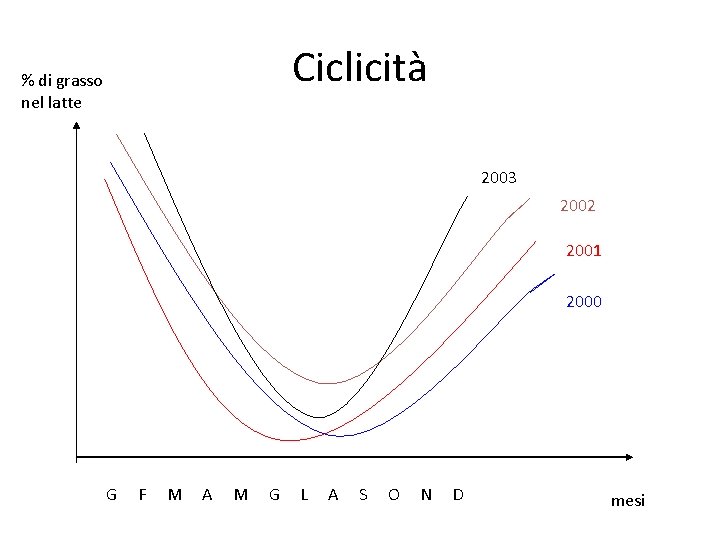 Ciclicità

% di grasso nel latte

2003

2002

2001

2000

G F M A M G L A S O N D

mesi